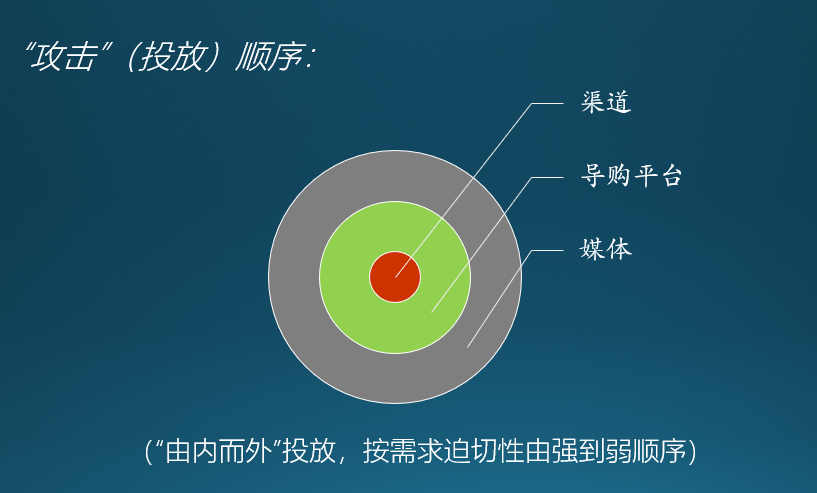 “攻击”（投放）顺序：

渠道

导购平台

媒体

（“由内而外”投放，按需求迫切性由强到弱顺序）